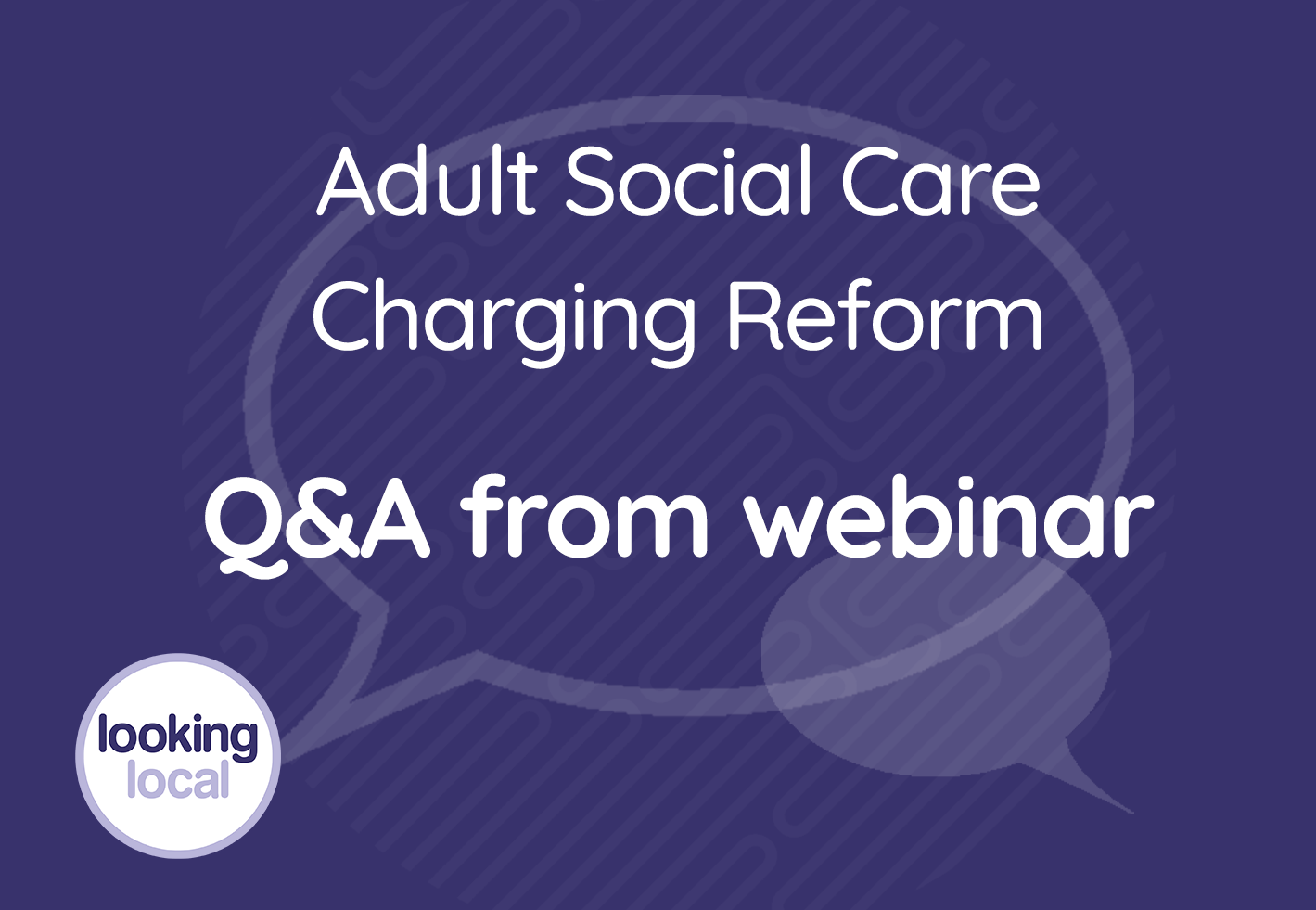 Adult Social Care Charging Reform

Q&A from webinar

looking local